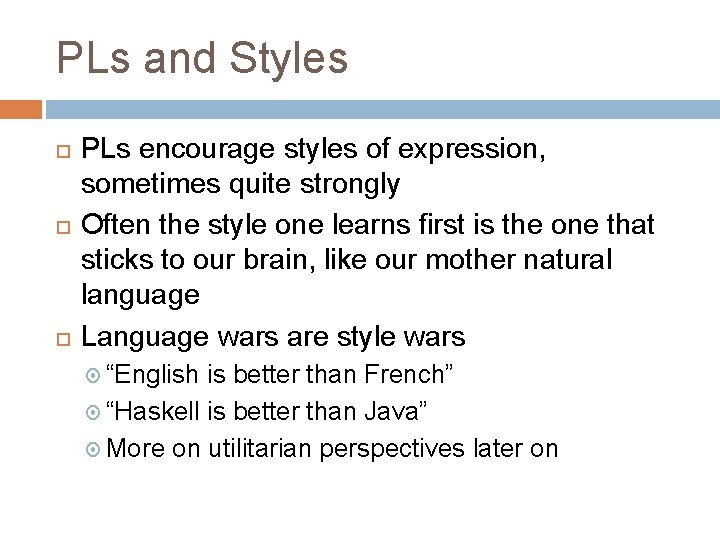 PLs and Styles

PLs encourage styles of expression, sometimes quite strongly

Often the style one learns first is the one that sticks to our brain, like our mother natural language

Language wars are style wars

“English is better than French”

“Haskell is better than Java”

More on utilitarian perspectives later on